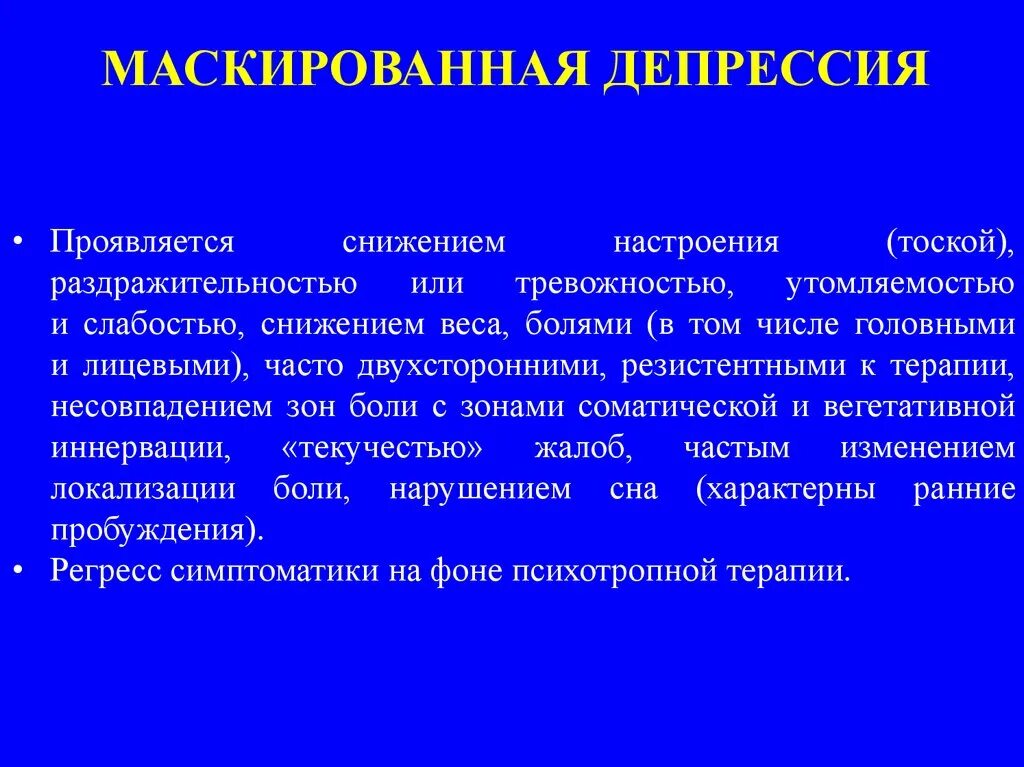 МАСКИРОВАННАЯ ДЕПРЕССИЯ

• Проявляется снижением настроения (тоской), раздражительностью или тревожностью, утомляемостью и слабостью, снижением веса, болями (в том числе головными и лицевыми), часто двухсторонними, резистентными к терапии, несовпадением зон боли с зонами соматической и вегетативной иннервации, «текучестью» жалоб, частым изменением локализации боли, нарушением сна (характерны ранние пробуждения).
• Регресс симптоматики на фоне психотропной терапии.